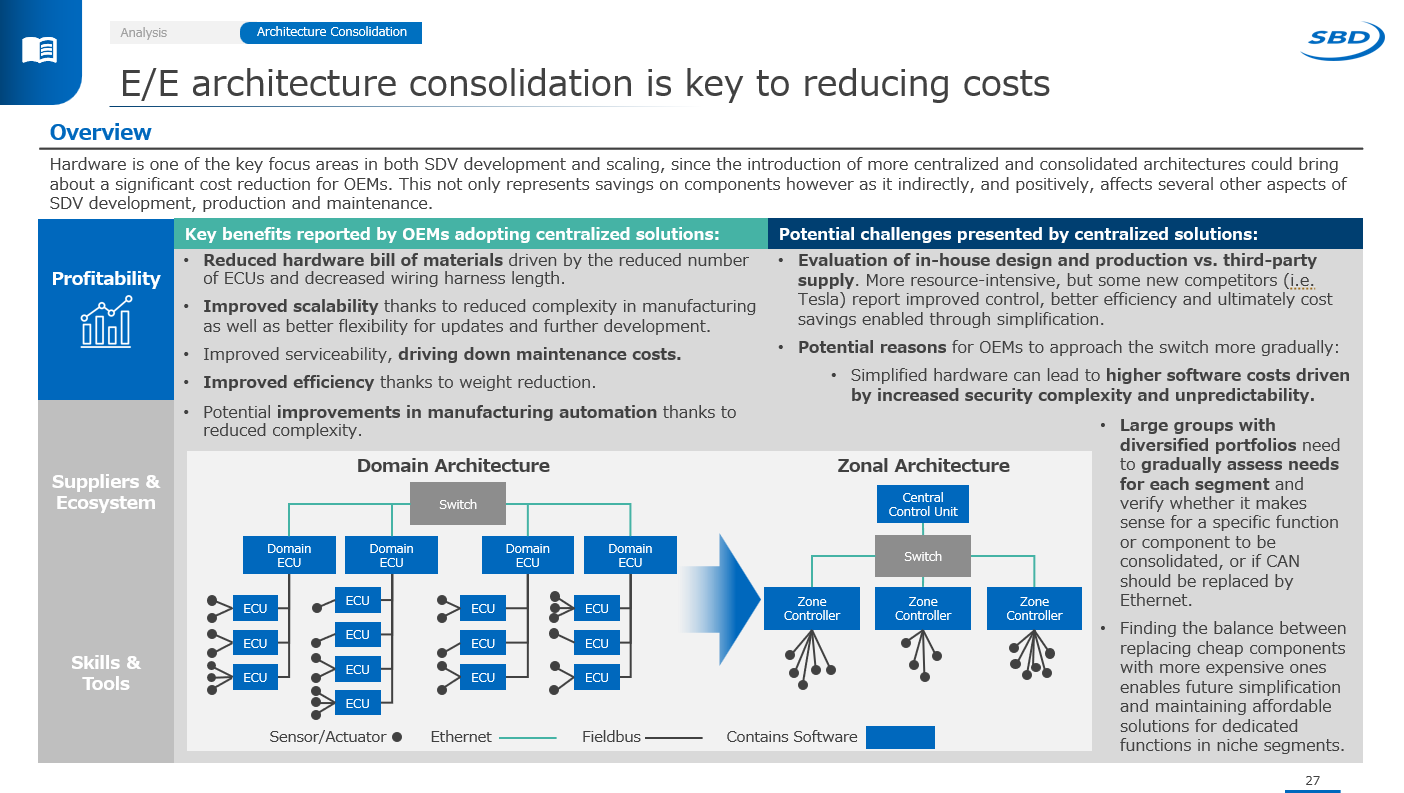 Analysis

Architecture Consolidation

SBD

E/E architecture consolidation is key to reducing costs

Overview

Hardware is one of the key focus areas in both SDV development and scaling, since the introduction of more centralized and consolidated architectures could bring about a significant cost reduction for OEMs. This not only represents savings on components however as it indirectly, and positively, affects several other aspects of SDV development, production and maintenance.

Profitability

Suppliers & Ecosystem

Skills & Tools

Key benefits reported by OEMs adopting centralized solutions:

• Reduced hardware bill of materials driven by the reduced number of ECUs and decreased wiring harness length.
• Improved scalability thanks to reduced complexity in manufacturing as well as better flexibility for updates and further development.
• Improved serviceability, driving down maintenance costs.
• Improved efficiency thanks to weight reduction.
• Potential improvements in manufacturing automation thanks to reduced complexity.

Potential challenges presented by centralized solutions:

• Evaluation of in-house design and production vs. third-party supply. More resource-intensive, but some new competitors (i.e. Tesla) report improved control, better efficiency and ultimately cost savings enabled through simplification.
• Potential reasons for OEMs to approach the switch more gradually:
  • Simplified hardware can lead to higher software costs driven by increased security complexity and unpredictability.
  • Large groups with diversified portfolios need to gradually assess needs for each segment and verify whether it makes sense for a specific function or component to be consolidated, or if CAN should be replaced by Ethernet.
  • Finding the balance between replacing cheap components with more expensive ones enables future simplification and maintaining affordable solutions for dedicated functions in niche segments.

Domain Architecture

Switch

Domain ECU

Domain ECU

Domain ECU

Domain ECU

ECU ECU ECU

ECU ECU ECU ECU

ECU ECU ECU

ECU ECU ECU

Zonal Architecture

Central Control Unit

Switch

Zone Controller

Zone Controller

Zone Controller

Sensor/Actuator Ethernet Fieldbus Contains Software

27